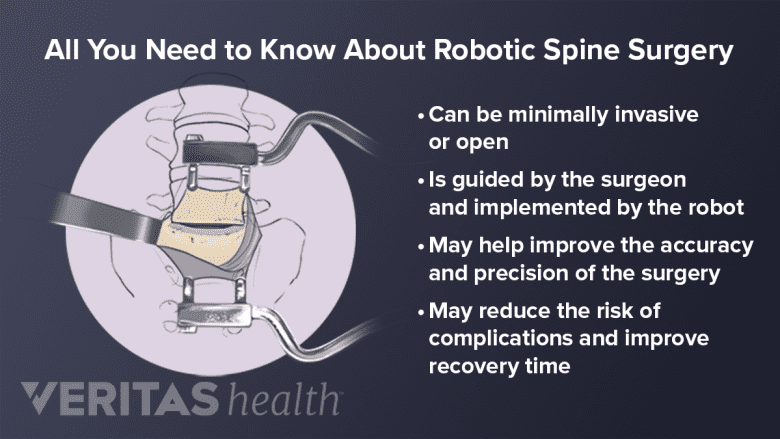 All You Need to Know About Robotic Spine Surgery

• Can be minimally invasive or open

• Is guided by the surgeon and implemented by the robot

• May help improve the accuracy and precision of the surgery

• May reduce the risk of complications and improve recovery time

VERITAS health